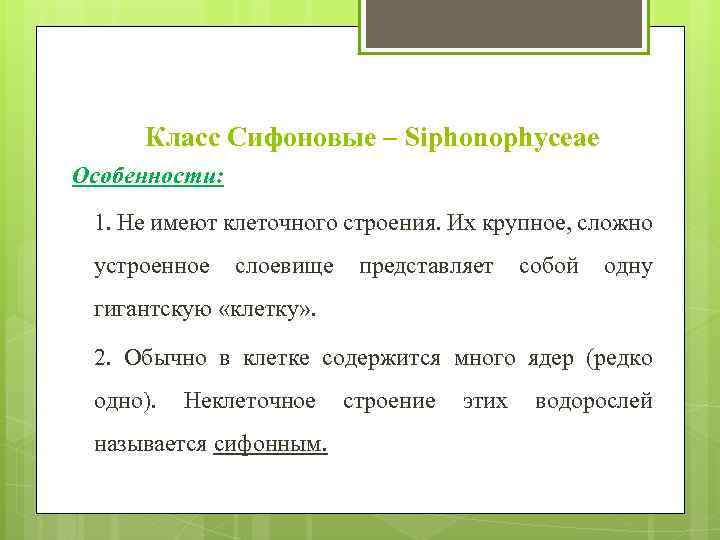 Класс Сифоновые – Siphonophyceae

Особенности:

1. Не имеют клеточного строения. Их крупное, сложно устроенное слоевище представляет собой одну гигантскую «клетку».

2. Обычно в клетке содержится много ядер (редко одно). Неклеточное строение этих водорослей называется сифонным.